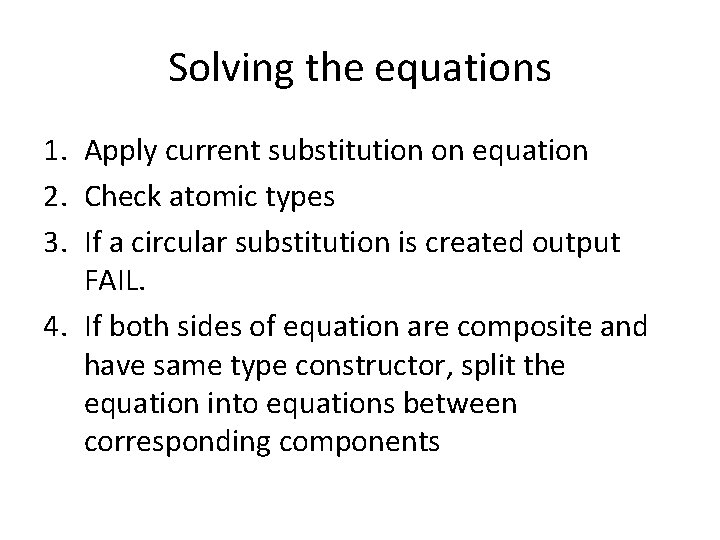 Solving the equations

1. Apply current substitution on equation
2. Check atomic types
3. If a circular substitution is created output FAIL.
4. If both sides of equation are composite and have same type constructor, split the equation into equations between corresponding components